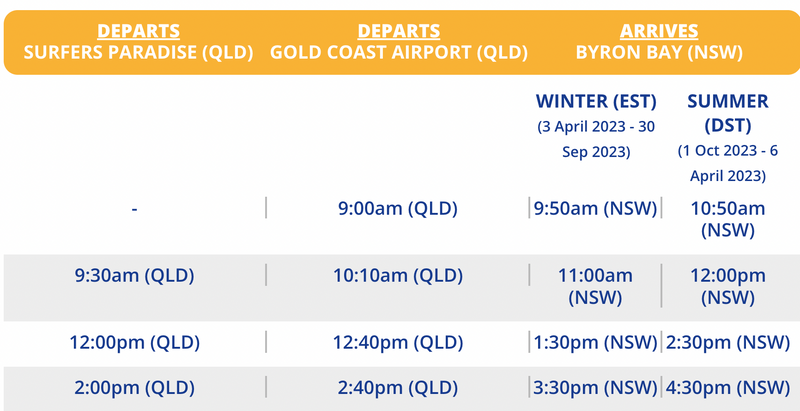 | DEPARTS SURFERS PARADISE (QLD) | DEPARTS GOLD COAST AIRPORT (QLD) | ARRIVES BYRON BAY (NSW) | |
|---|---|---|---|
| | | WINTER (EST) (3 April 2023 - 30 Sep 2023) | SUMMER (DST) (1 Oct 2023 - 6 April 2023) |
| - | 9:00am (QLD) | 9:50am (NSW) | 10:50am (NSW) |
| 9:30am (QLD) | 10:10am (QLD) | 11:00am (NSW) | 12:00pm (NSW) |
| 12:00pm (QLD) | 12:40pm (QLD) | 1:30pm (NSW) | 2:30pm (NSW) |
| 2:00pm (QLD) | 2:40pm (QLD) | 3:30pm (NSW) | 4:30pm (NSW) |